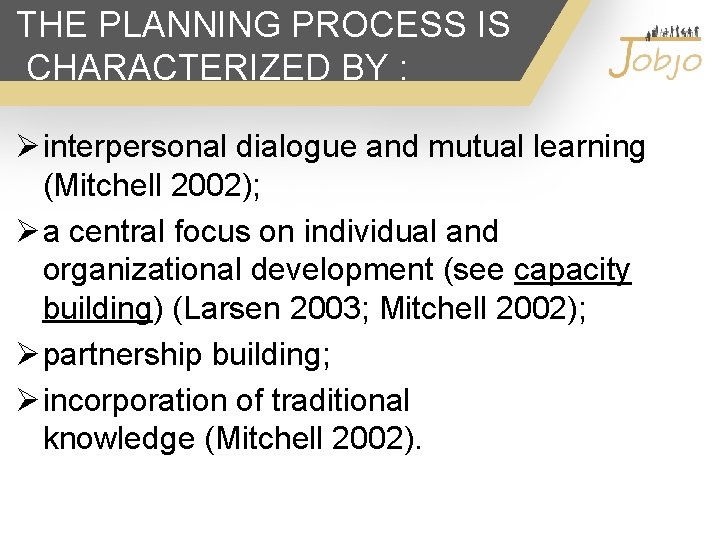 THE PLANNING PROCESS IS CHARACTERIZED BY :

Jobjo

➢ interpersonal dialogue and mutual learning (Mitchell 2002);

➢ a central focus on individual and organizational development (see capacity building) (Larsen 2003; Mitchell 2002);

➢ partnership building;

➢ incorporation of traditional knowledge (Mitchell 2002).